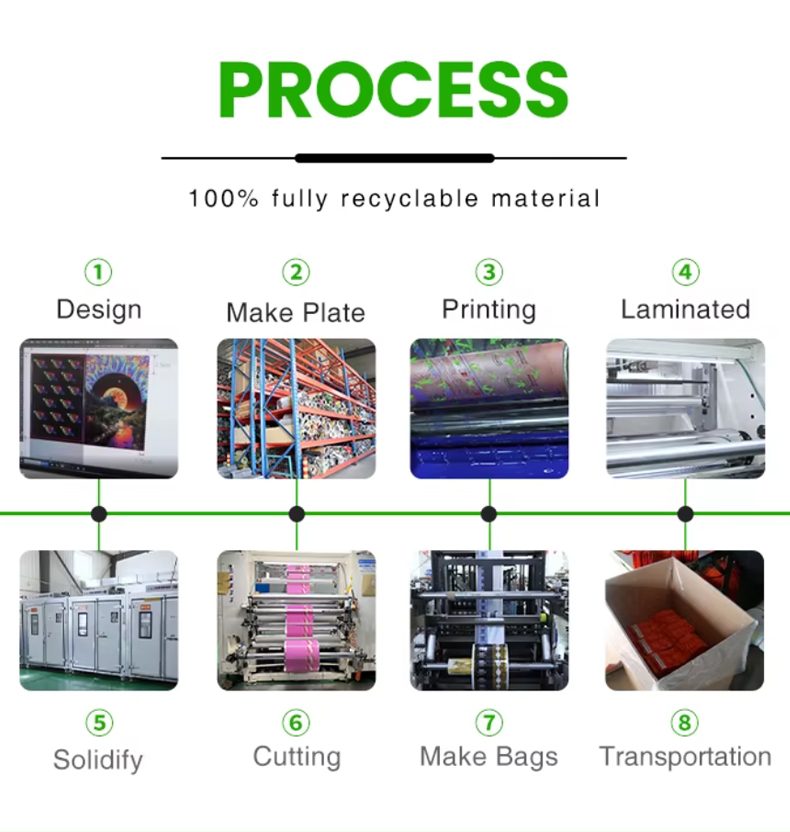 PROCESS

100% fully recyclable material

①
Design

②
Make Plate

③
Printing

④
Laminated

⑤
Solidify

⑥
Cutting

⑦
Make Bags

⑧
Transportation